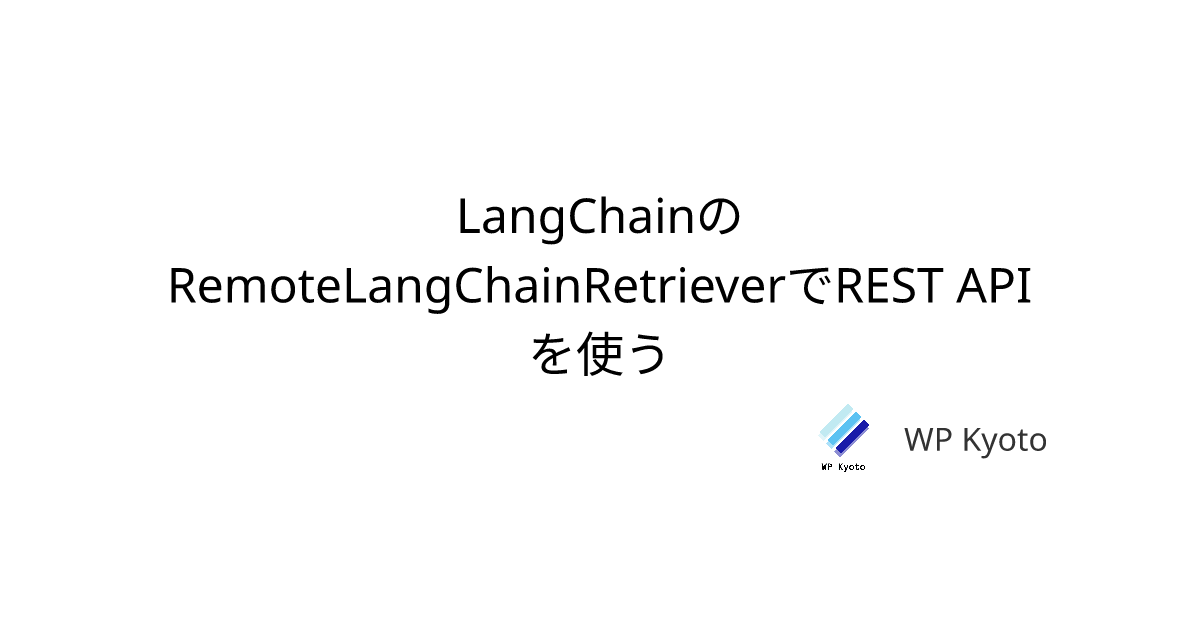 LangChainのRemoteLangChainRetrieverでREST APIを使う

WP Kyoto

WP Kyoto